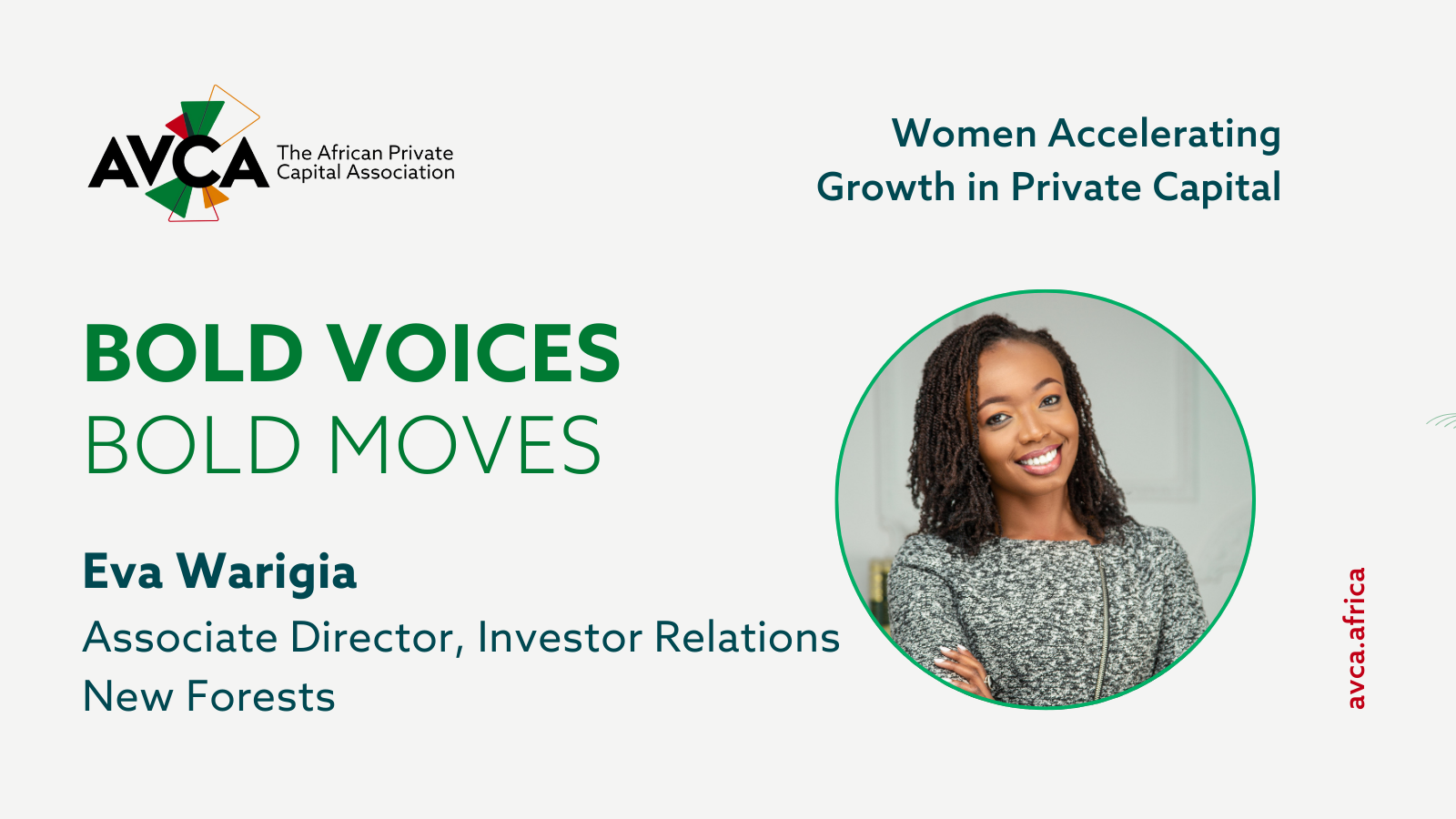 AVCA The African Private Capital Association

Women Accelerating Growth in Private Capital

BOLD VOICES
BOLD MOVES

Eva Warigia
Associate Director, Investor Relations
New Forests

avca.africa